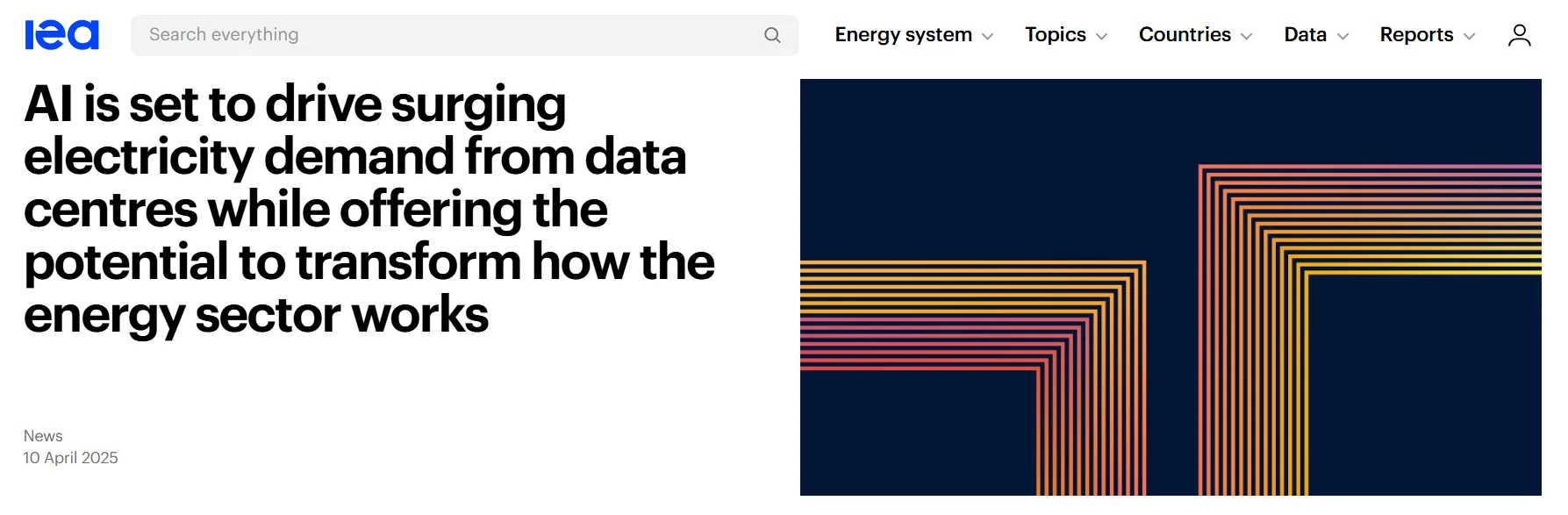 iea

Search everything

Energy system Topics Countries Data Reports

AI is set to drive surging electricity demand from data centres while offering the potential to transform how the energy sector works

News
10 April 2025